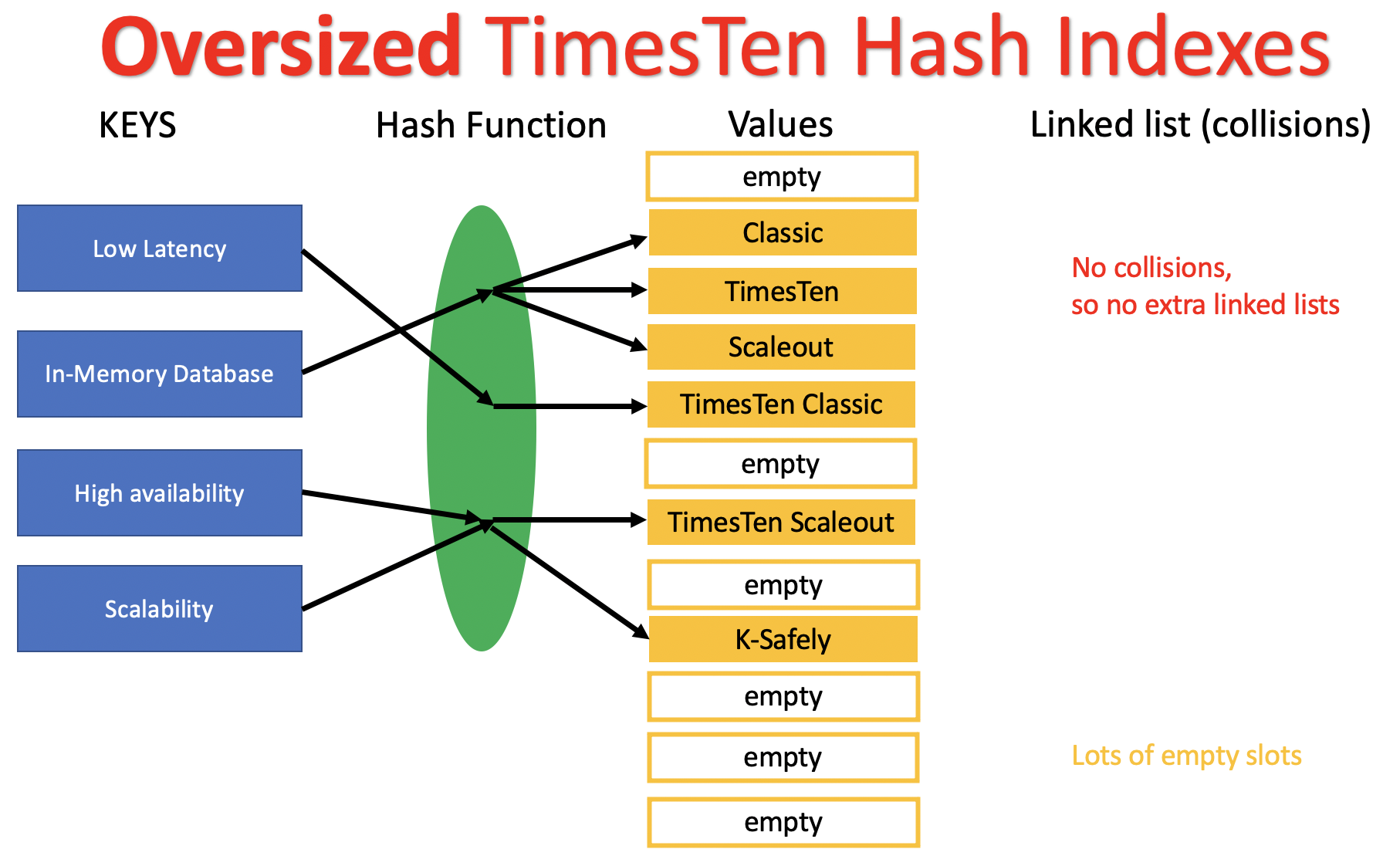 Oversized TimesTen Hash Indexes

KEYS

Hash Function

Values

Linked list (collisions)

Low Latency

In-Memory Database

High availability

Scalability

empty

Classic

TimesTen

Scaleout

TimesTen Classic

empty

TimesTen Scaleout

empty

K-Safely

empty

empty

empty

No collisions, so no extra linked lists

Lots of empty slots